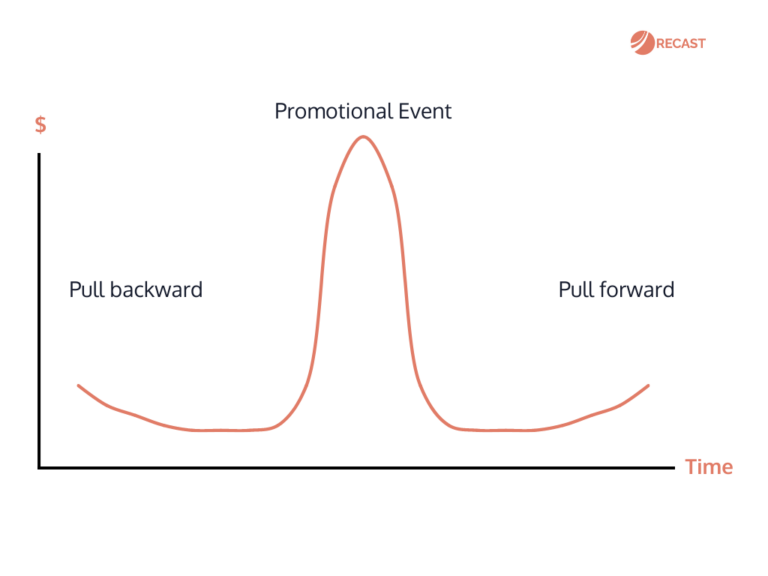 RECAST

$

Promotional Event

Pull backward

Pull forward

Time